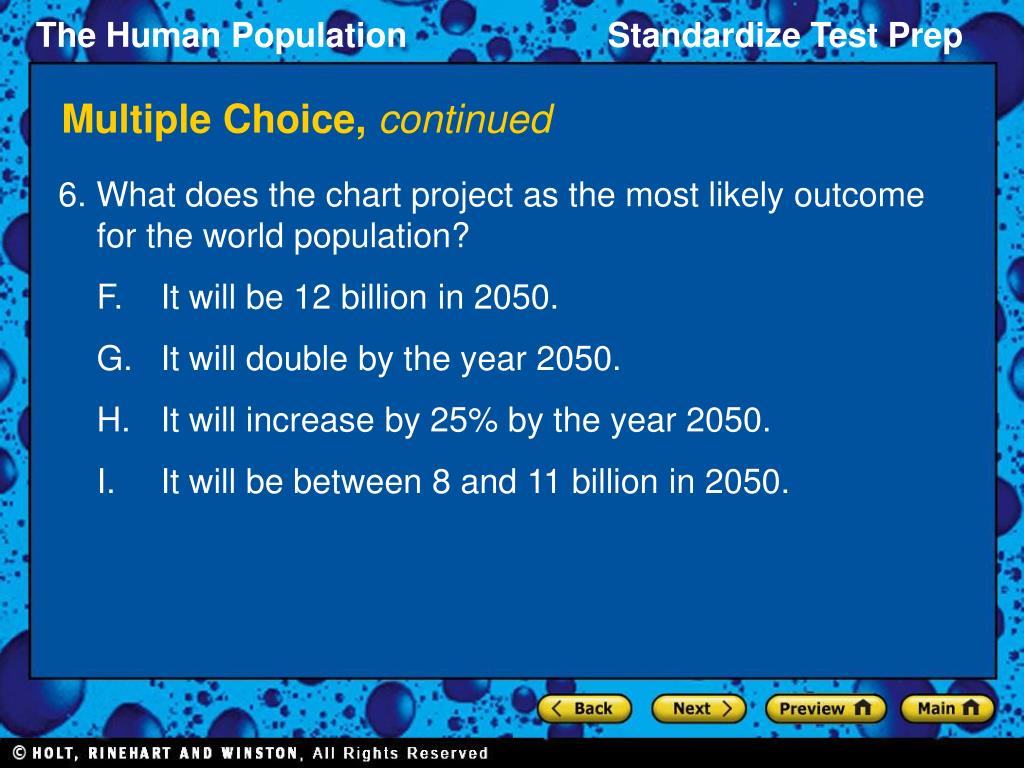 The Human Population

Standardize Test Prep

Multiple Choice, continued

6. What does the chart project as the most likely outcome for the world population?

F. It will be 12 billion in 2050.

G. It will double by the year 2050.

H. It will increase by 25% by the year 2050.

I. It will be between 8 and 11 billion in 2050.

Back Next Preview Main

© HOLT, RINEHART AND WINSTON, All Rights Reserved